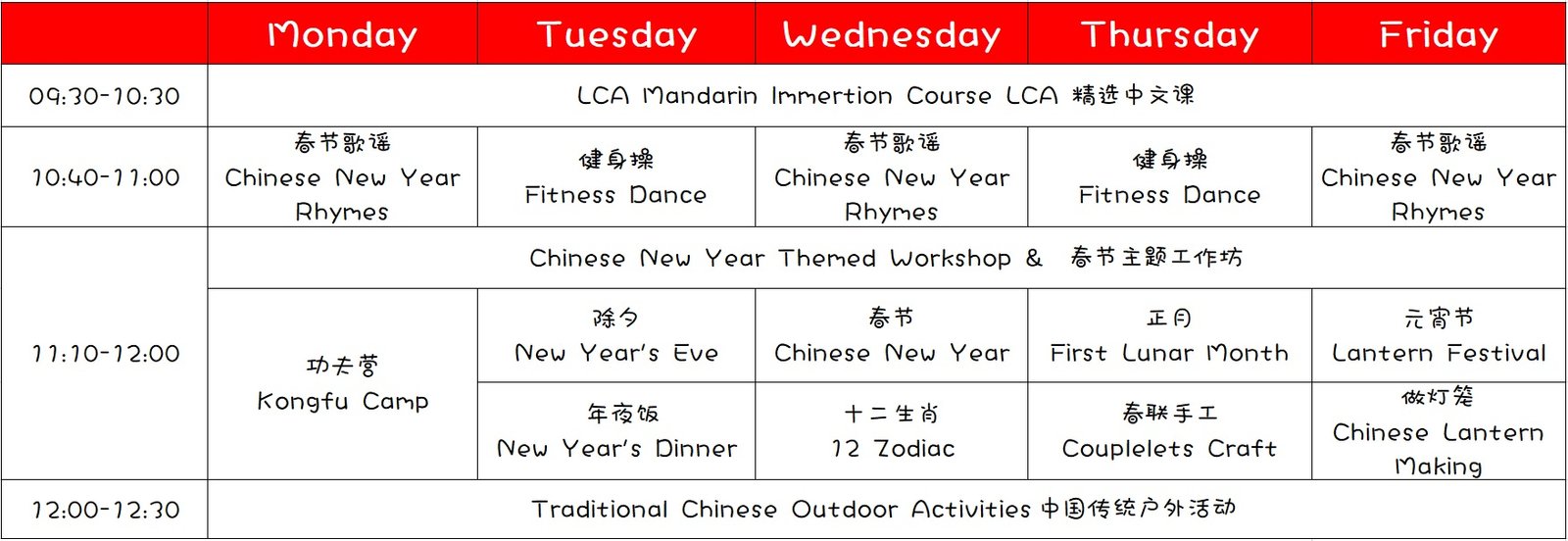 | | Monday | Tuesday | Wednesday | Thursday | Friday |
|---|---|---|---|---|---|
| 09:30-10:30 | LCA Mandarin Immertion Course LCA 精选中文课 | | | | |
| 10:40-11:00 | 春节歌谣 Chinese New Year Rhymes | 健身操 Fitness Dance | 春节歌谣 Chinese New Year Rhymes | 健身操 Fitness Dance | 春节歌谣 Chinese New Year Rhymes |
| 11:10-12:00 | Chinese New Year Themed Workshop & 春节主题工作坊 | | | | |
| | 功夫营 Kongfu Camp | 除夕 New Year's Eve | 春节 Chinese New Year | 正月 First Lunar Month | 元宵节 Lantern Festival |
| | | 年夜饭 New Year's Dinner | 十二生肖 12 Zodiac | 春联手工 Couplelets Craft | 做灯笼 Chinese Lantern Making |
| 12:00-12:30 | Traditional Chinese Outdoor Activities 中国传统户外活动 | | | | |